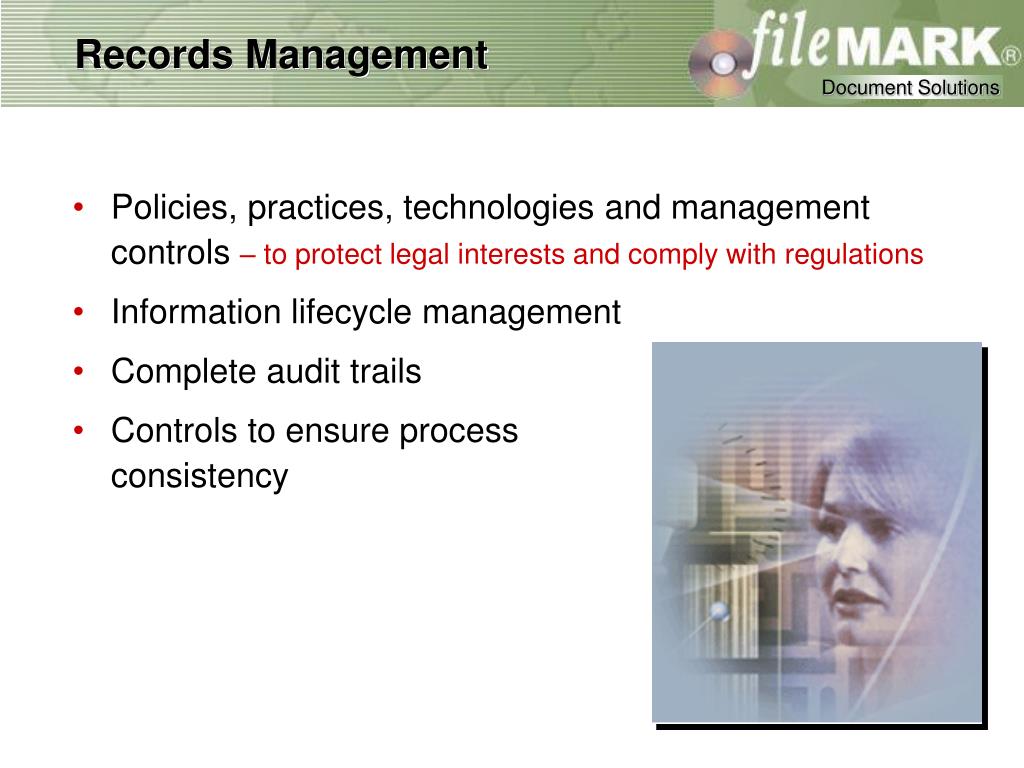 Records Management

fileMARK®
Document Solutions

• Policies, practices, technologies and management controls – to protect legal interests and comply with regulations
• Information lifecycle management
• Complete audit trails
• Controls to ensure process consistency